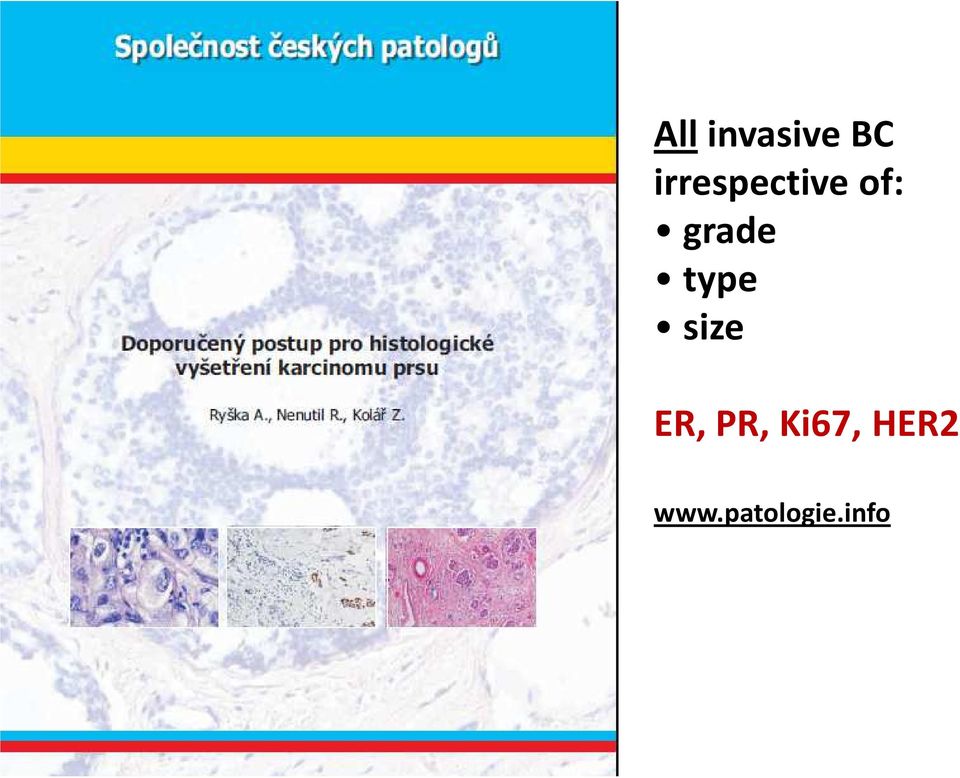 Společnost českých patologů

Doporučený postup pro histologické vyšetření karcinomu prsu

Ryška A., Nenutil R., Kolář Z.

All invasive BC irrespective of:
• grade
• type
• size

ER, PR, Ki67, HER2

www.patologie.info